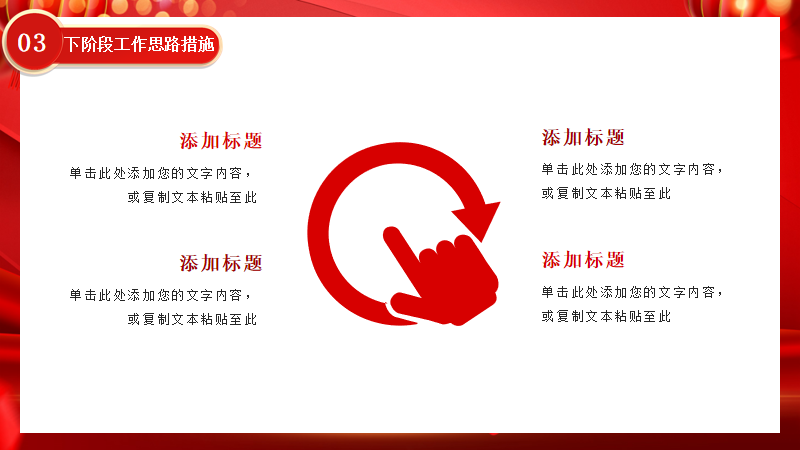 03 下阶段工作思路措施

添加标题

单击此处添加您的文字内容，或复制文本粘贴至此

添加标题

单击此处添加您的文字内容，或复制文本粘贴至此

添加标题

单击此处添加您的文字内容，或复制文本粘贴至此

添加标题

单击此处添加您的文字内容，或复制文本粘贴至此